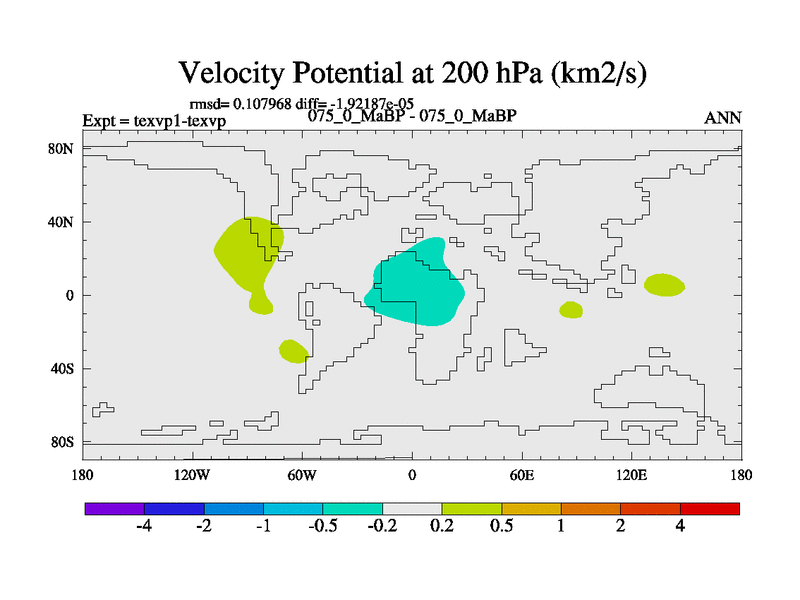 Velocity Potential at 200 hPa (km2/s)

rmsd= 0.107968 diff= -1.92187e-05

Expt = texvp1-texvp

075_0_MaBP - 075_0_MaBP

ANN

80N
40N
0
40S
80S

180 120W 60W 0 60E 120E 180

-4 -2 -1 -0.5 -0.2 0.2 0.5 1 2 4